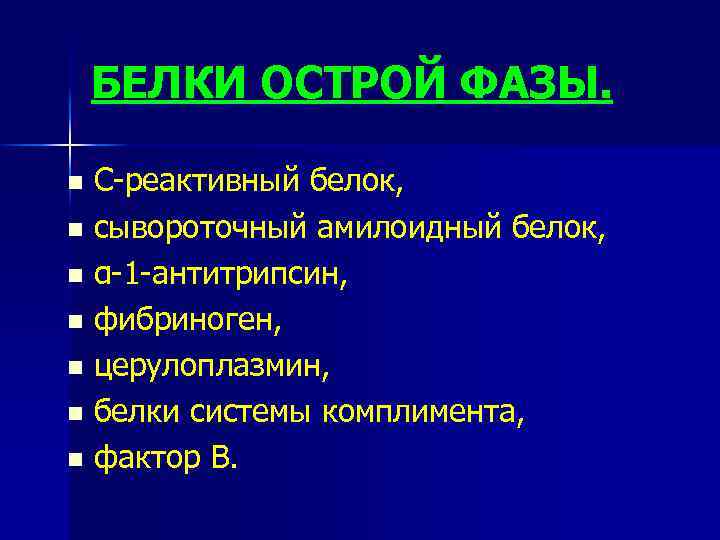 БЕЛКИ ОСТРОЙ ФАЗЫ.

- С-реактивный белок,
- сывороточный амилоидный белок,
- α-1-антитрипсин,
- фибриноген,
- церулоплазмин,
- белки системы комплимента,
- фактор В.